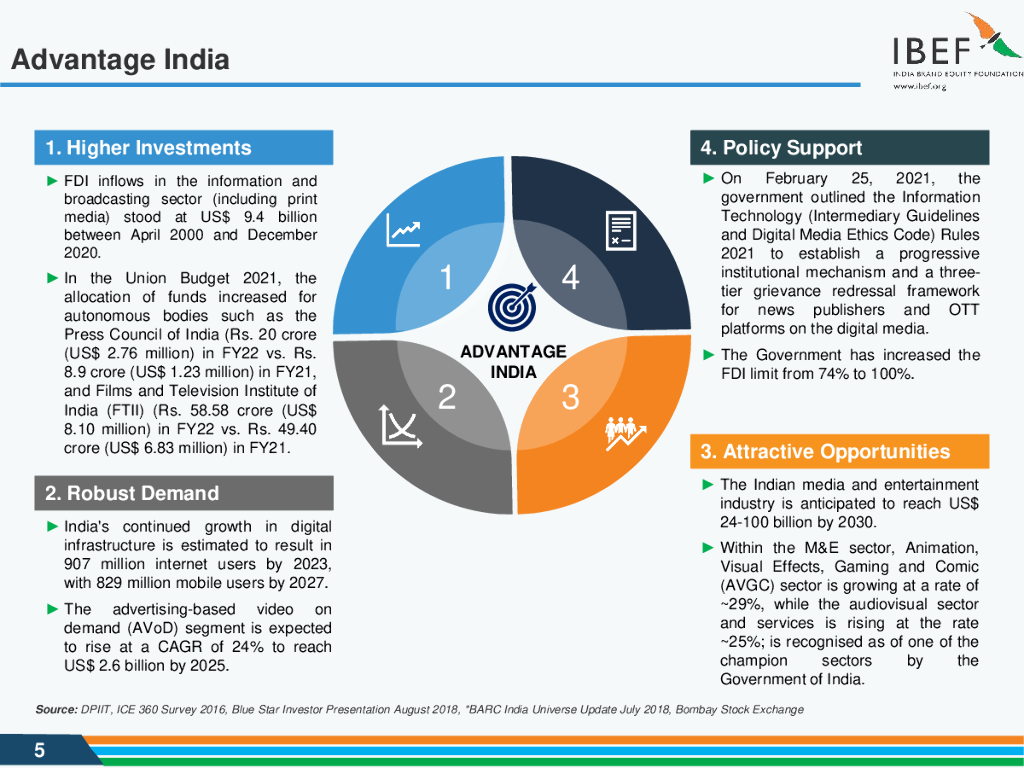 Advantage India

IBEF
INDIA BRAND EQUITY FOUNDATION
www.ibef.org

1. Higher Investments

► FDI inflows in the information and broadcasting sector (including print media) stood at US$ 9.4 billion between April 2000 and December 2020.

► In the Union Budget 2021, the allocation of funds increased for autonomous bodies such as the Press Council of India (Rs. 20 crore (US$ 2.76 million) in FY22 vs. Rs. 8.9 crore (US$ 1.23 million) in FY21, and Films and Television Institute of India (FTII) (Rs. 58.58 crore (US$ 8.10 million) in FY22 vs. Rs. 49.40 crore (US$ 6.83 million) in FY21.

2. Robust Demand

► India's continued growth in digital infrastructure is estimated to result in 907 million internet users by 2023, with 829 million mobile users by 2027.

► The advertising-based video on demand (AVoD) segment is expected to rise at a CAGR of 24% to reach US$ 2.6 billion by 2025.

1
4
ADVANTAGE INDIA
2
3

4. Policy Support

► On February 25, 2021, the government outlined the Information Technology (Intermediary Guidelines and Digital Media Ethics Code) Rules 2021 to establish a progressive institutional mechanism and a three-tier grievance redressal framework for news publishers and OTT platforms on the digital media.

► The Government has increased the FDI limit from 74% to 100%.

3. Attractive Opportunities

► The Indian media and entertainment industry is anticipated to reach US$ 24-100 billion by 2030.

► Within the M&E sector, Animation, Visual Effects, Gaming and Comic (AVGC) sector is growing at a rate of ~29%, while the audiovisual sector and services is rising at the rate ~25%; is recognised as of one of the champion sectors by the Government of India.

Source: DPIIT, ICE 360 Survey 2016, Blue Star Investor Presentation August 2018, *BARC India Universe Update July 2018, Bombay Stock Exchange

5